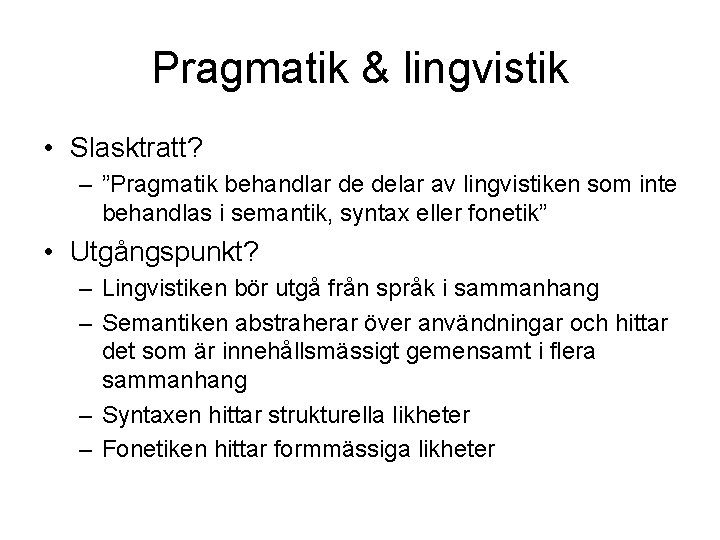 Pragmatik & lingvistik

• Slasktratt?
– ”Pragmatik behandlar de delar av lingvistiken som inte behandlas i semantik, syntax eller fonetik”

• Utgångspunkt?
– Lingvistiken bör utgå från språk i sammanhang
– Semantiken abstraherar över användningar och hittar det som är innehållsmässigt gemensamt i flera sammanhang
– Syntaxen hittar strukturella likheter
– Fonetiken hittar formmässiga likheter